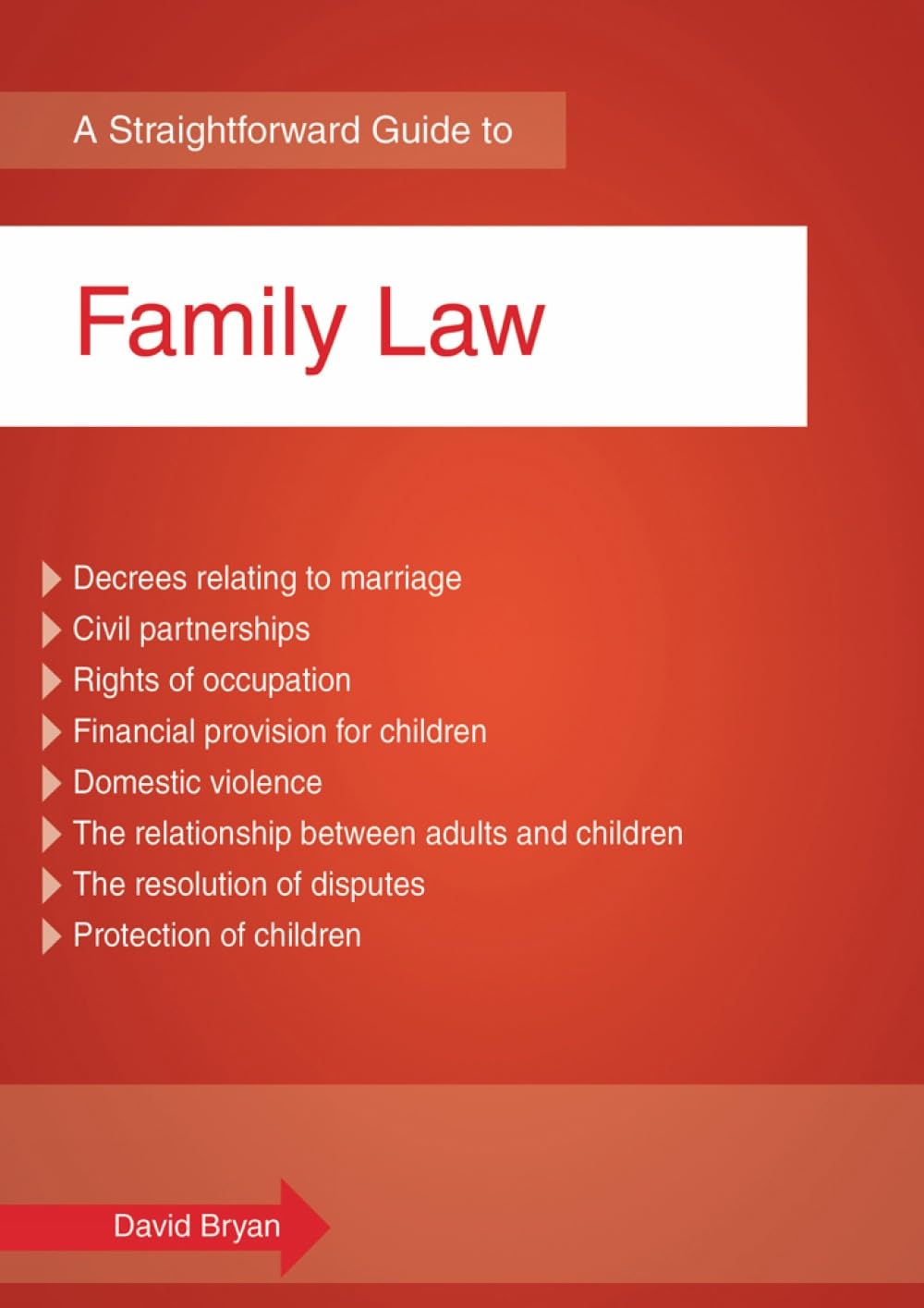 A Straightforward Guide to

Family Law

Decrees relating to marriage
Civil partnerships
Rights of occupation
Financial provision for children
Domestic violence
The relationship between adults and children
The resolution of disputes
Protection of children

David Bryan